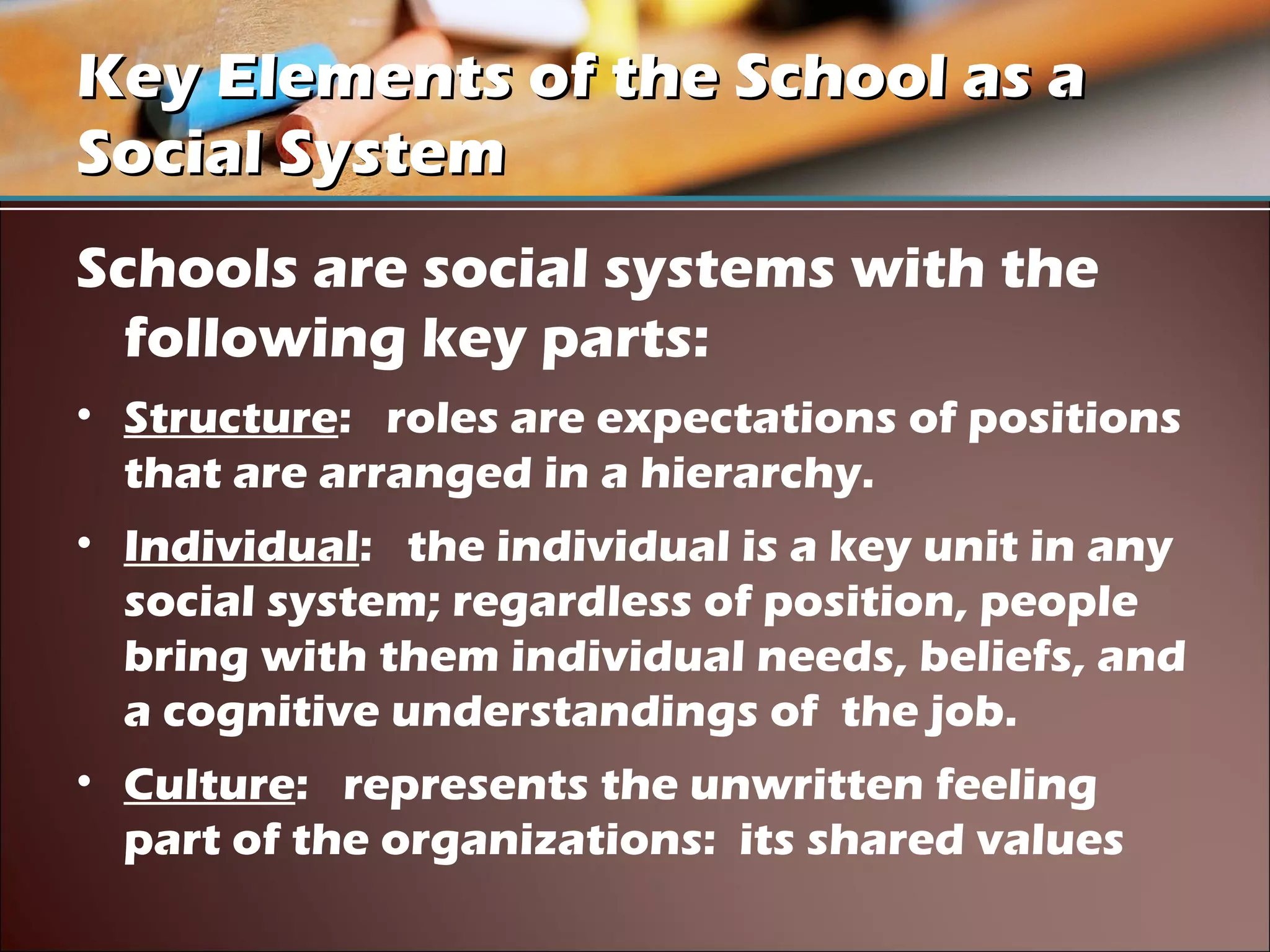 Key Elements of the School as a Social System

Schools are social systems with the following key parts:

• Structure: roles are expectations of positions that are arranged in a hierarchy.

• Individual: the individual is a key unit in any social system; regardless of position, people bring with them individual needs, beliefs, and a cognitive understandings of the job.

• Culture: represents the unwritten feeling part of the organizations: its shared values